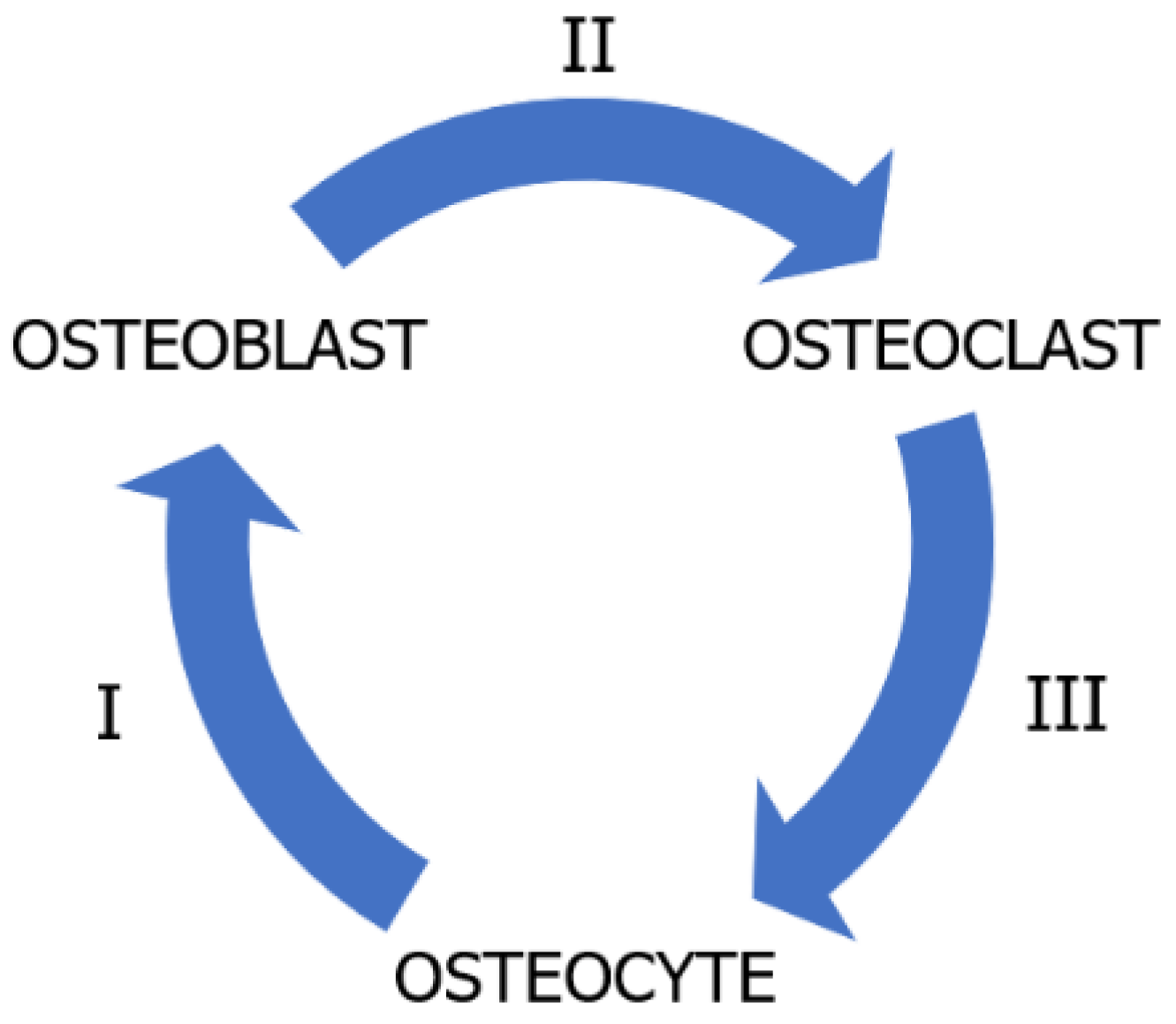 II

OSTEOBLAST

OSTEOCLAST

I

III

OSTEOCYTE